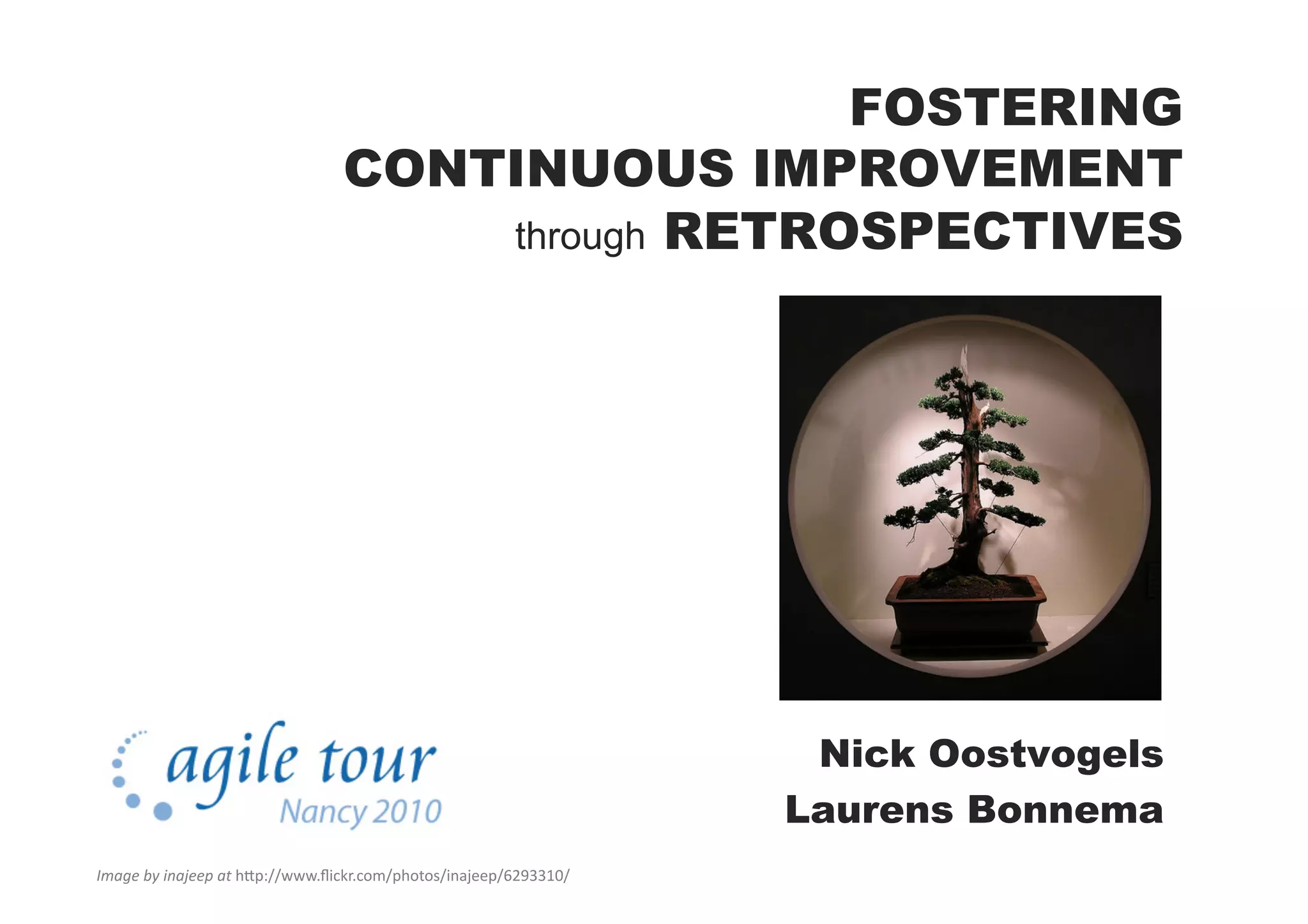 FOSTERING
CONTINUOUS IMPROVEMENT
through RETROSPECTIVES

agile tour
Nancy 2010

Nick Oostvogels
Laurens Bonnema

Image by inajeep at http://www.flickr.com/photos/inajeep/6293310/